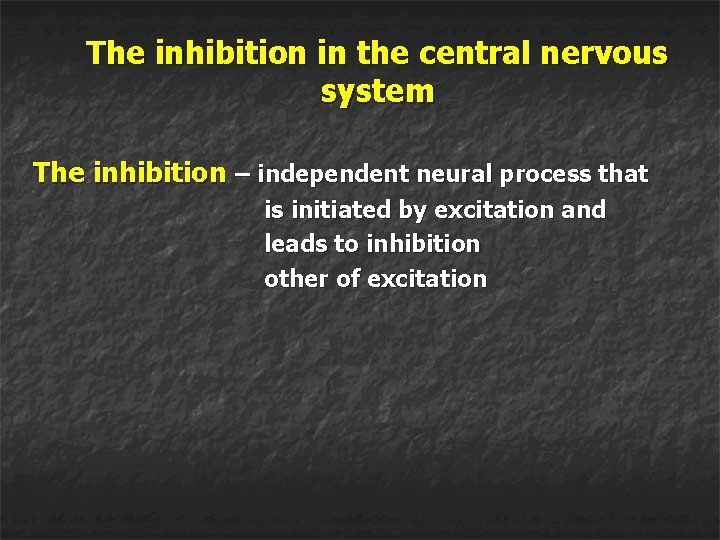 The inhibition in the central nervous system

The inhibition – independent neural process that is initiated by excitation and leads to inhibition other of excitation